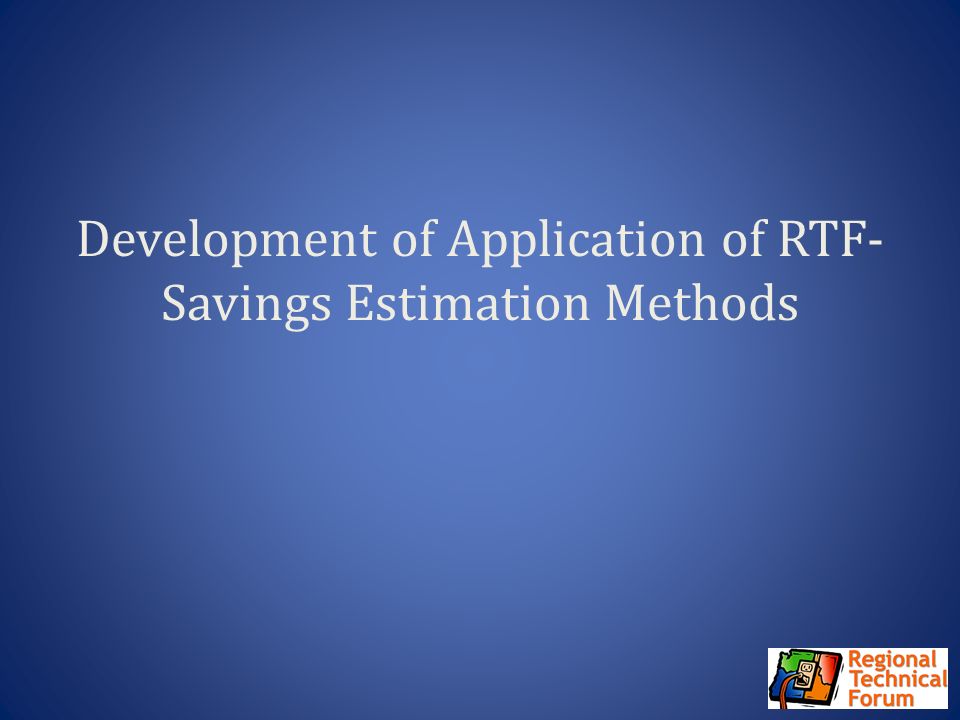 Development of Application of RTF-Savings Estimation Methods

Regional Technical Forum